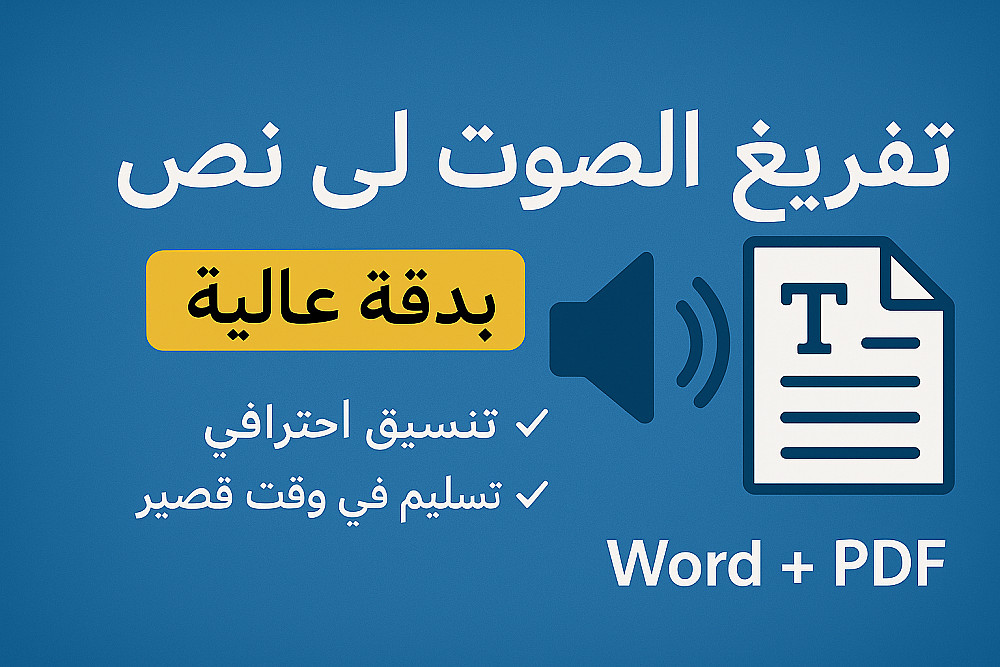 تفريغ الصوت لى نص

بدقة عالية

T

✓ تنسيق احترافي

✓ تسليم في وقت قصير

Word + PDF